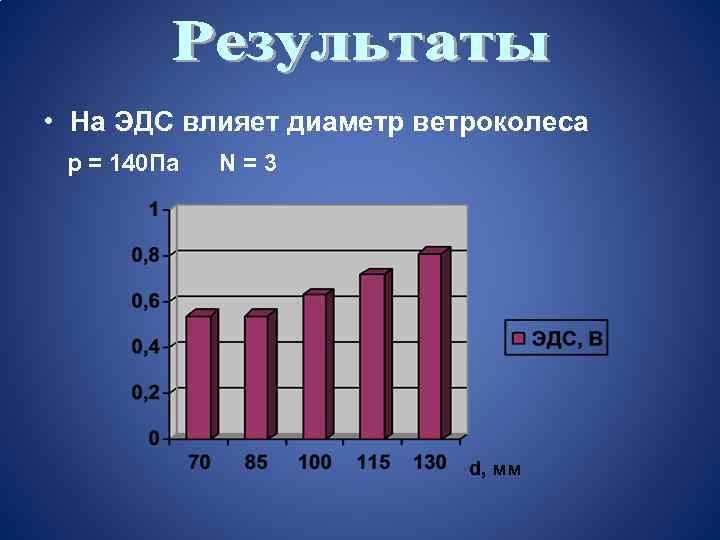 Результаты

• На ЭДС влияет диаметр ветроколеса

p = 140Па N = 3

1
0,8
0,6
0,4
0,2
0

70 85 100 115 130 d, мм

ЭДС, В